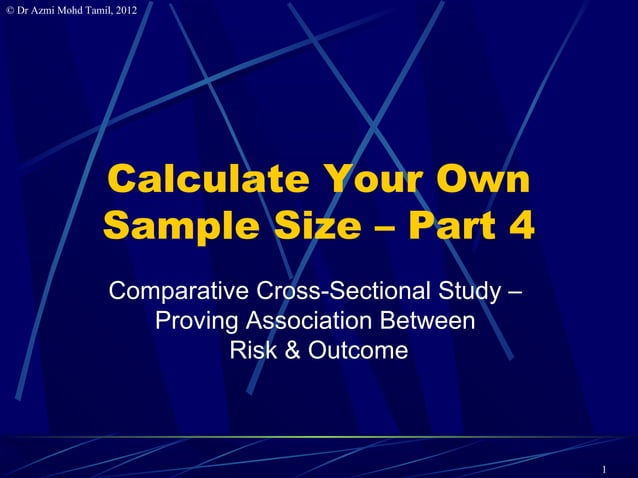 © Dr Azmi Mohd Tamil, 2012

Calculate Your Own Sample Size – Part 4

Comparative Cross-Sectional Study – Proving Association Between Risk & Outcome

1